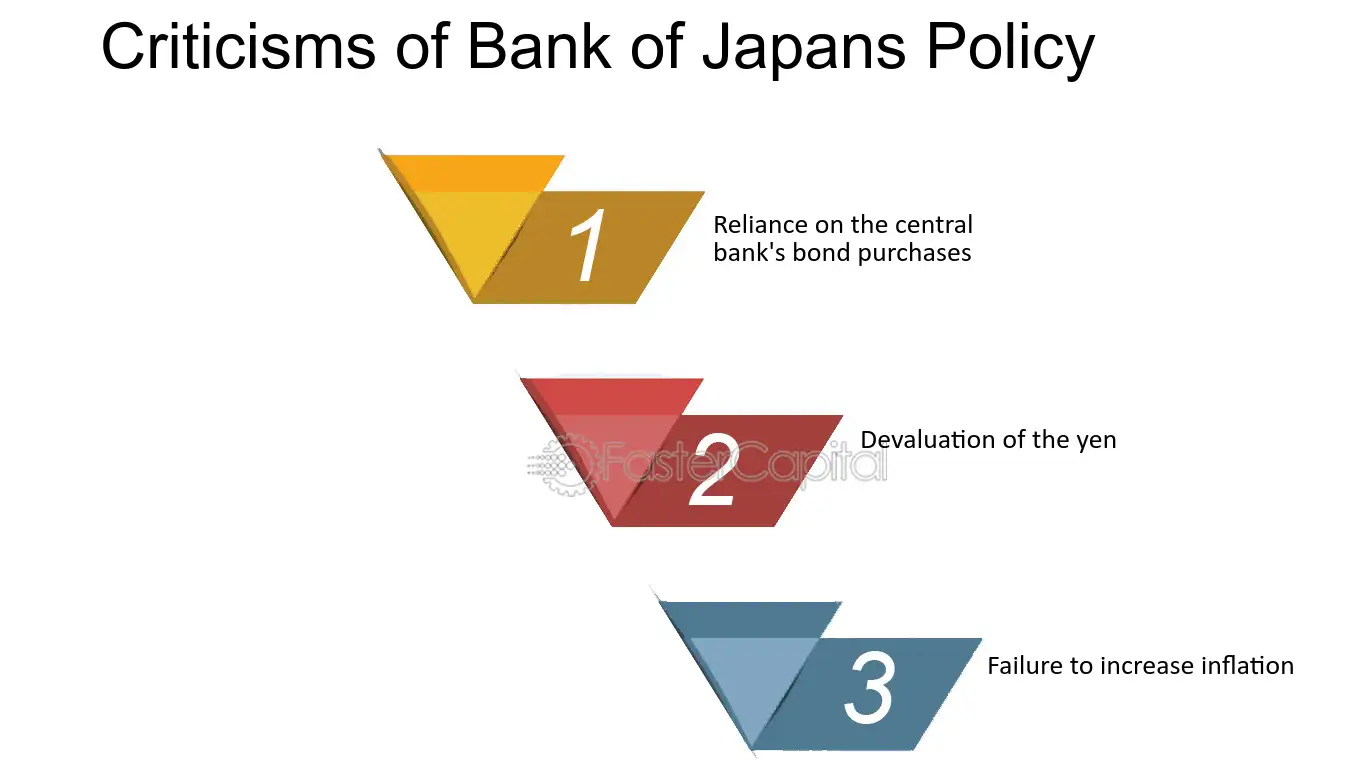 Criticisms of Bank of Japans Policy

1

Reliance on the central bank's bond purchases

2

Devaluation of the yen

3

Failure to increase inflation

FasterCapital